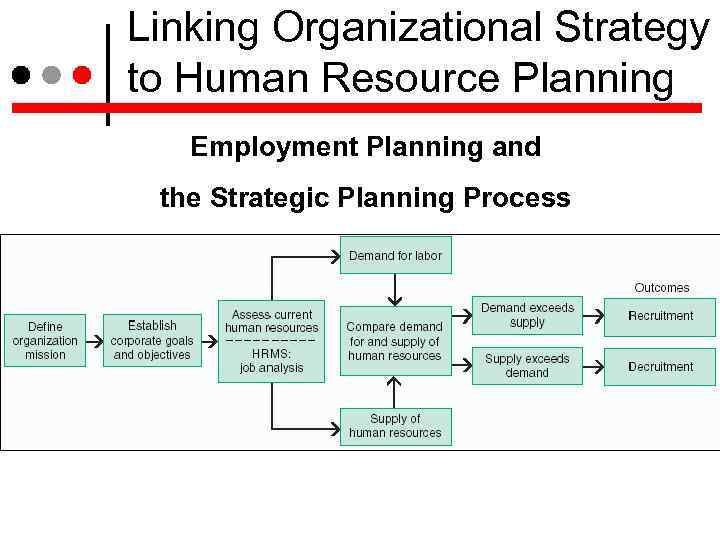 Linking Organizational Strategy to Human Resource Planning

Employment Planning and
the Strategic Planning Process

Define organization mission

Establish corporate goals and objectives

Assess current human resources
HRMS: job analysis

Demand for labor

Compare demand for and supply of human resources

Supply of human resources

Demand exceeds supply

Supply exceeds demand

Outcomes

Recruitment

Decruitment